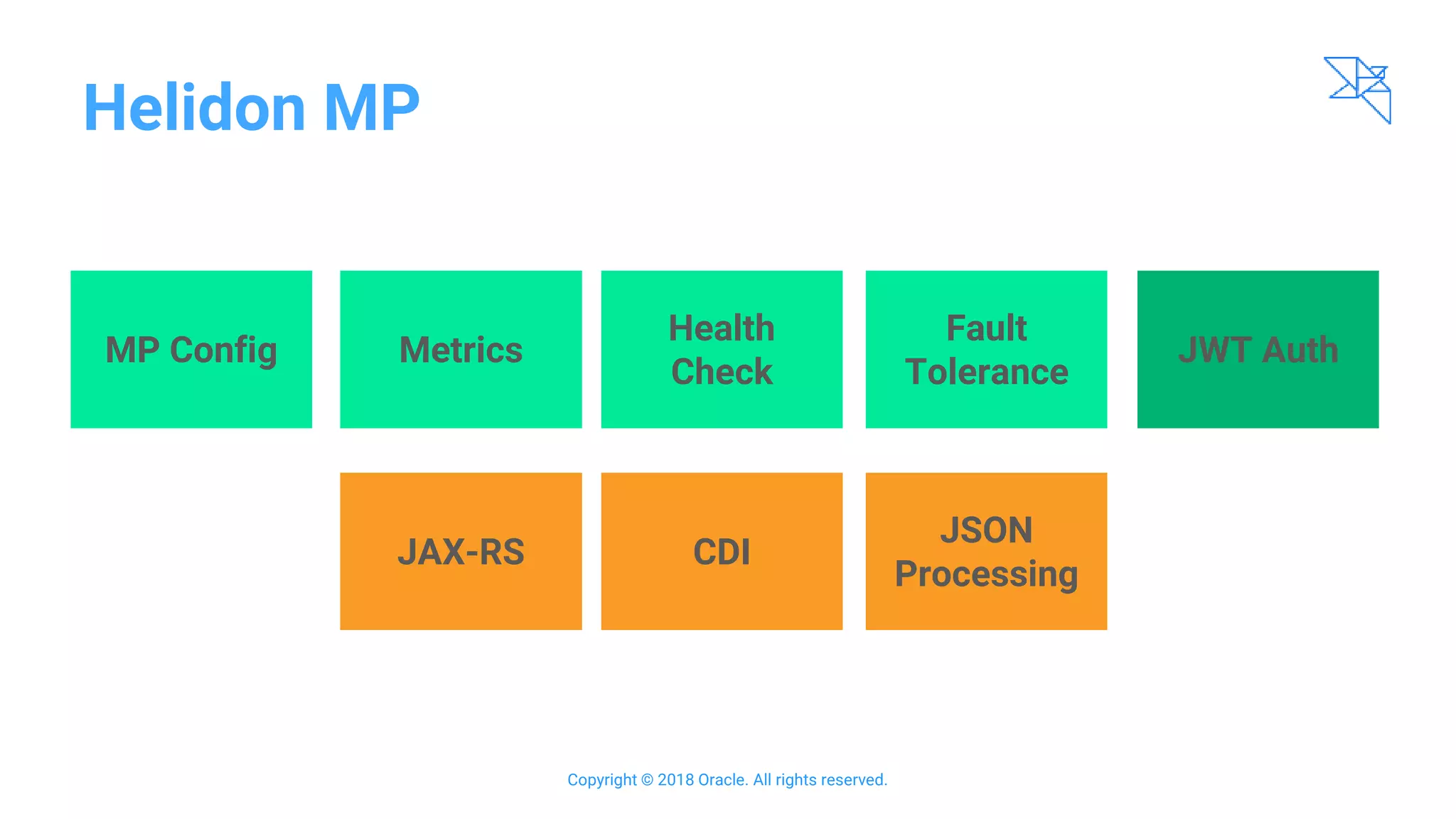 Helidon MP

MP Config

Metrics

Health Check

Fault Tolerance

JWT Auth

JAX-RS

CDI

JSON Processing

Copyright © 2018 Oracle. All rights reserved.